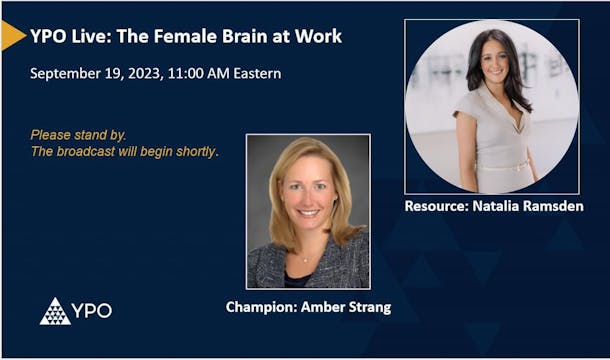 YPO Live: The Female Brain at Work

September 19, 2023, 11:00 AM Eastern

Please stand by.
The broadcast will begin shortly.

Resource: Natalia Ramsden

Champion: Amber Strang

YPO